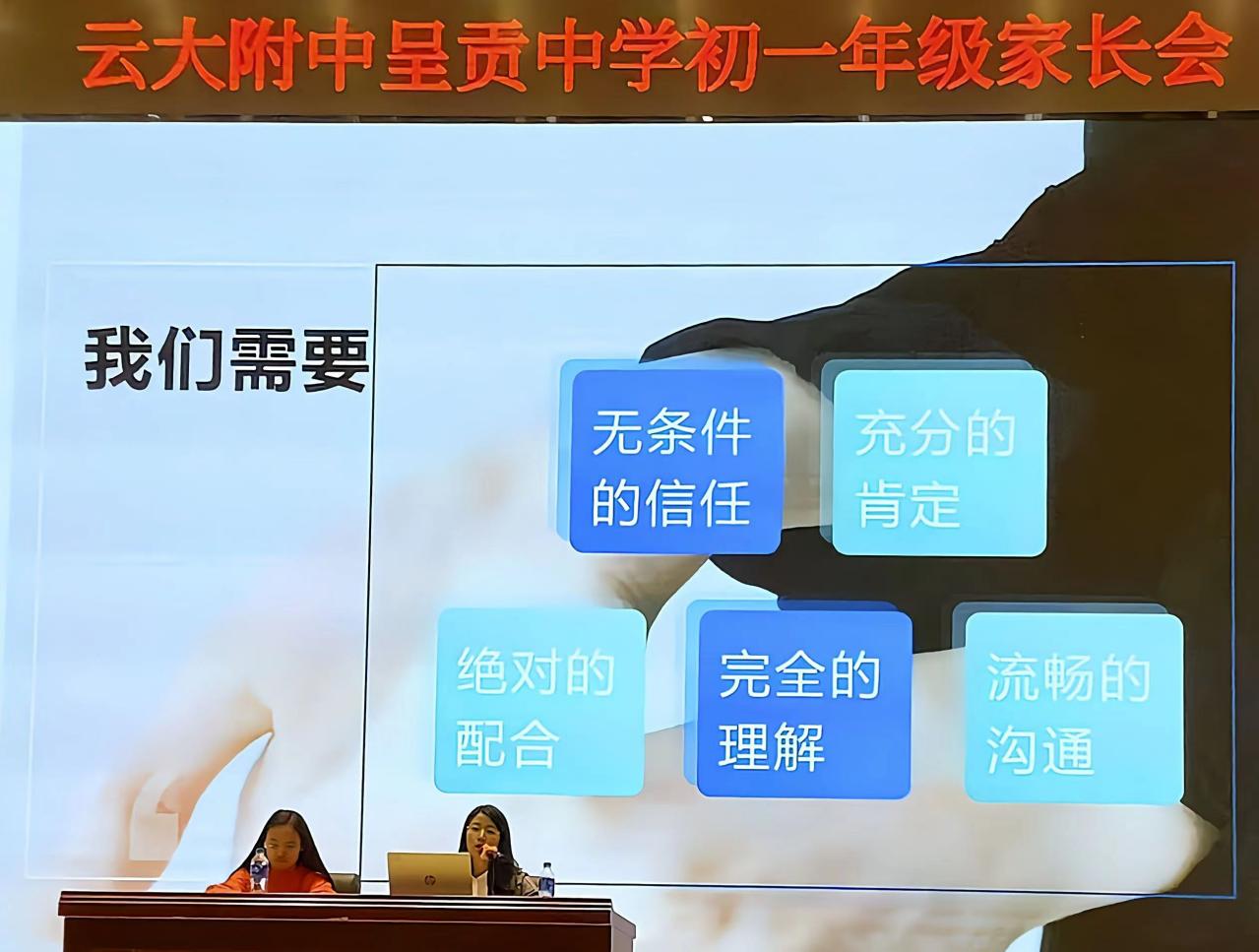 云大附中呈贡中学初一年级家长会

我们需要

无条件的信任

充分的肯定

绝对的配合

完全的理解

流畅的沟通